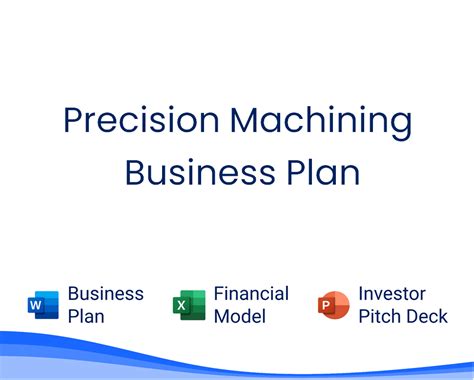 Precision Machining Business Plan

W Business Plan

X Financial Model

P Investor Pitch Deck